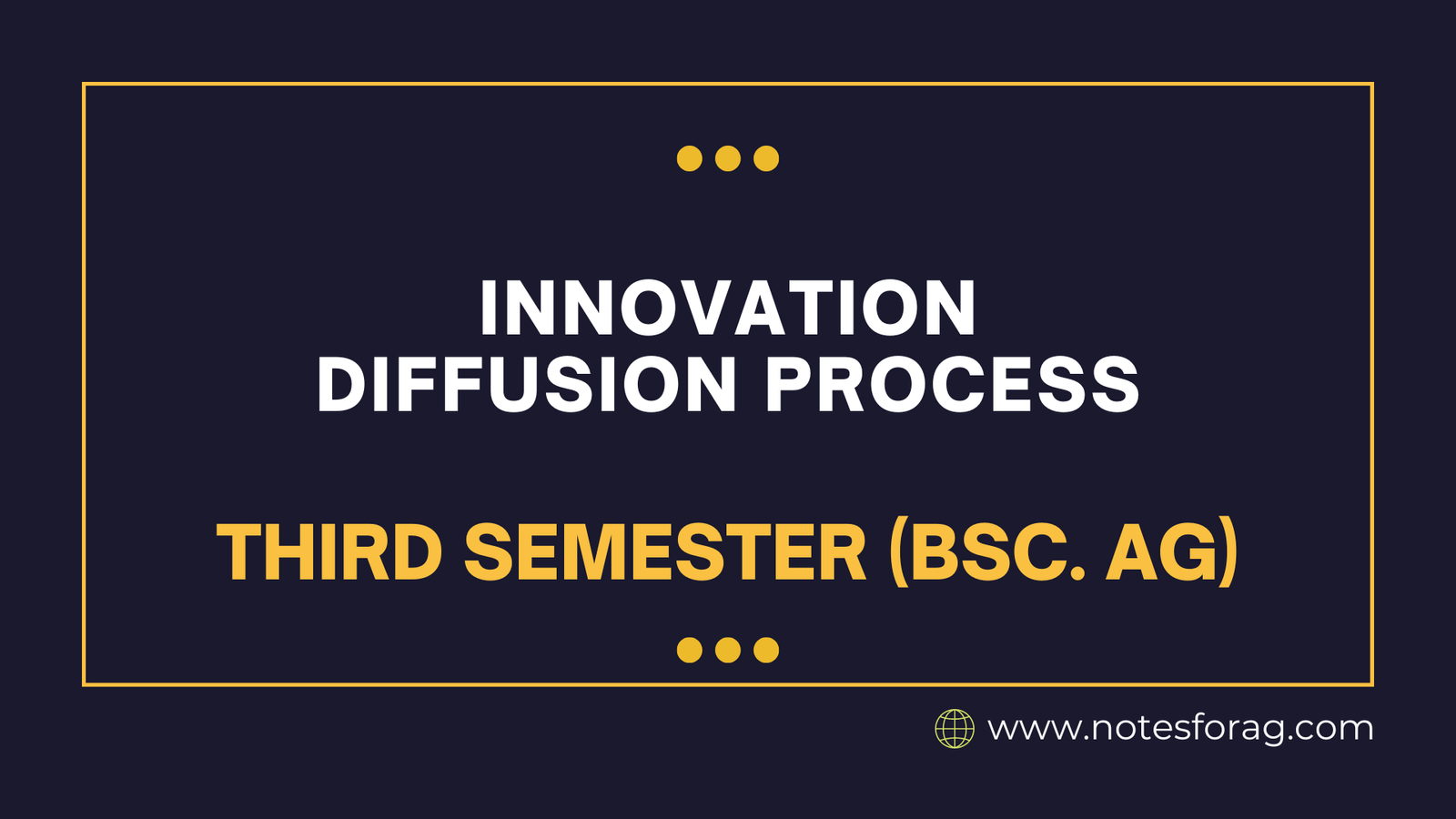 INNOVATION DIFFUSION PROCESS

THIRD SEMESTER (BSC. AG)

www.notesforag.com